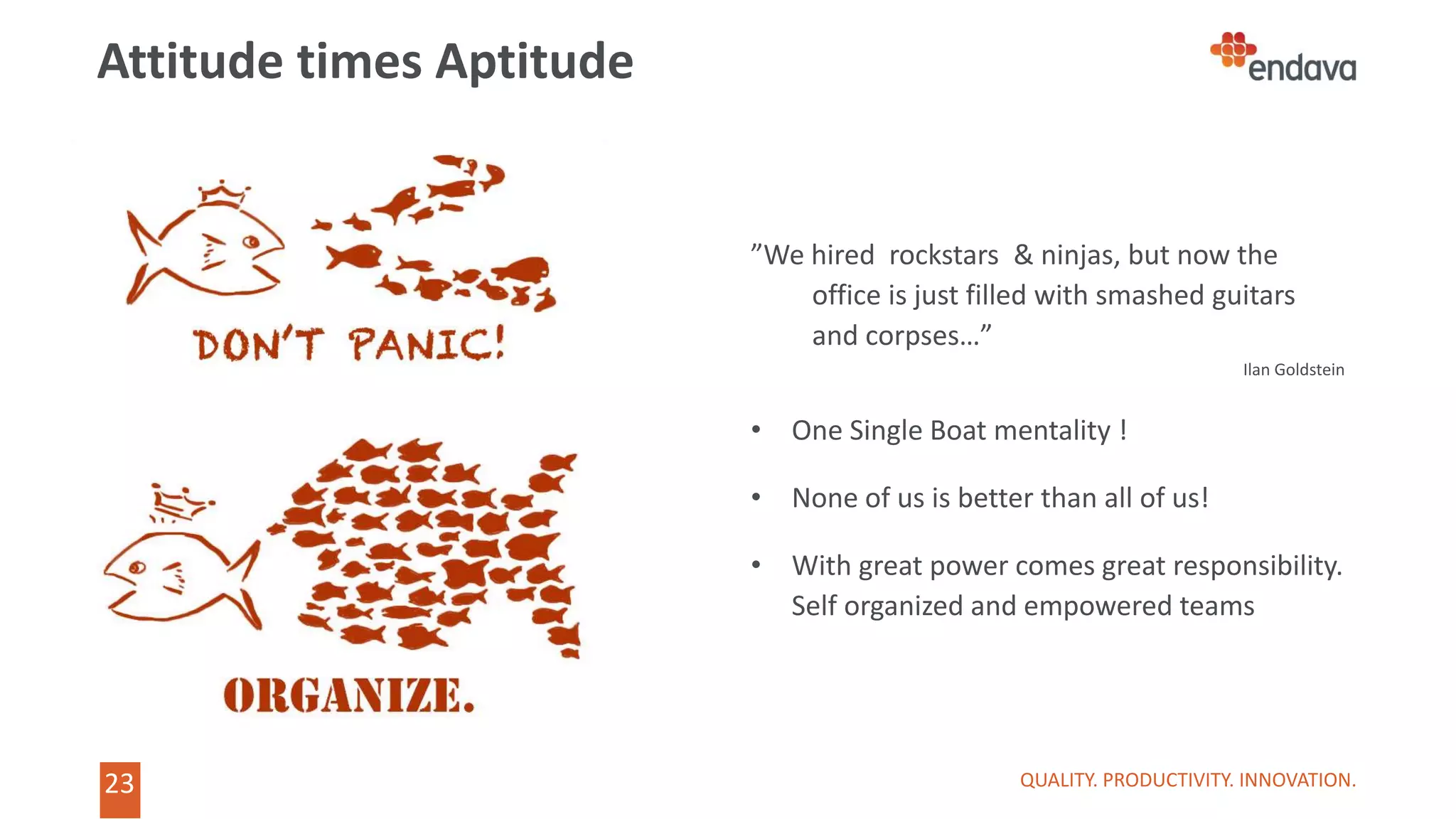 Attitude times Aptitude

endava

DON'T PANIC!

ORGANIZE.

"We hired rockstars & ninjas, but now the office is just filled with smashed guitars and corpses…"

Ilan Goldstein

• One Single Boat mentality !

• None of us is better than all of us!

• With great power comes great responsibility. Self organized and empowered teams

23

QUALITY. PRODUCTIVITY. INNOVATION.